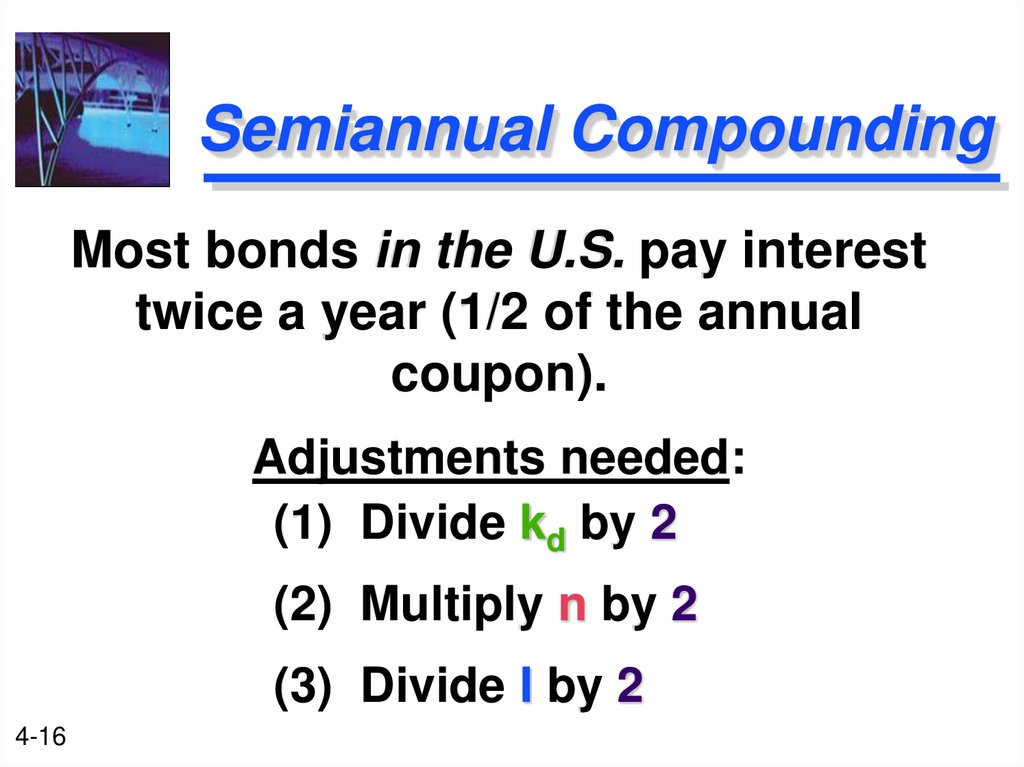 Semiannual Compounding

Most bonds in the U.S. pay interest twice a year (1/2 of the annual coupon).

Adjustments needed:

(1) Divide $k_d$ by 2

(2) Multiply n by 2

(3) Divide I by 2

4-16